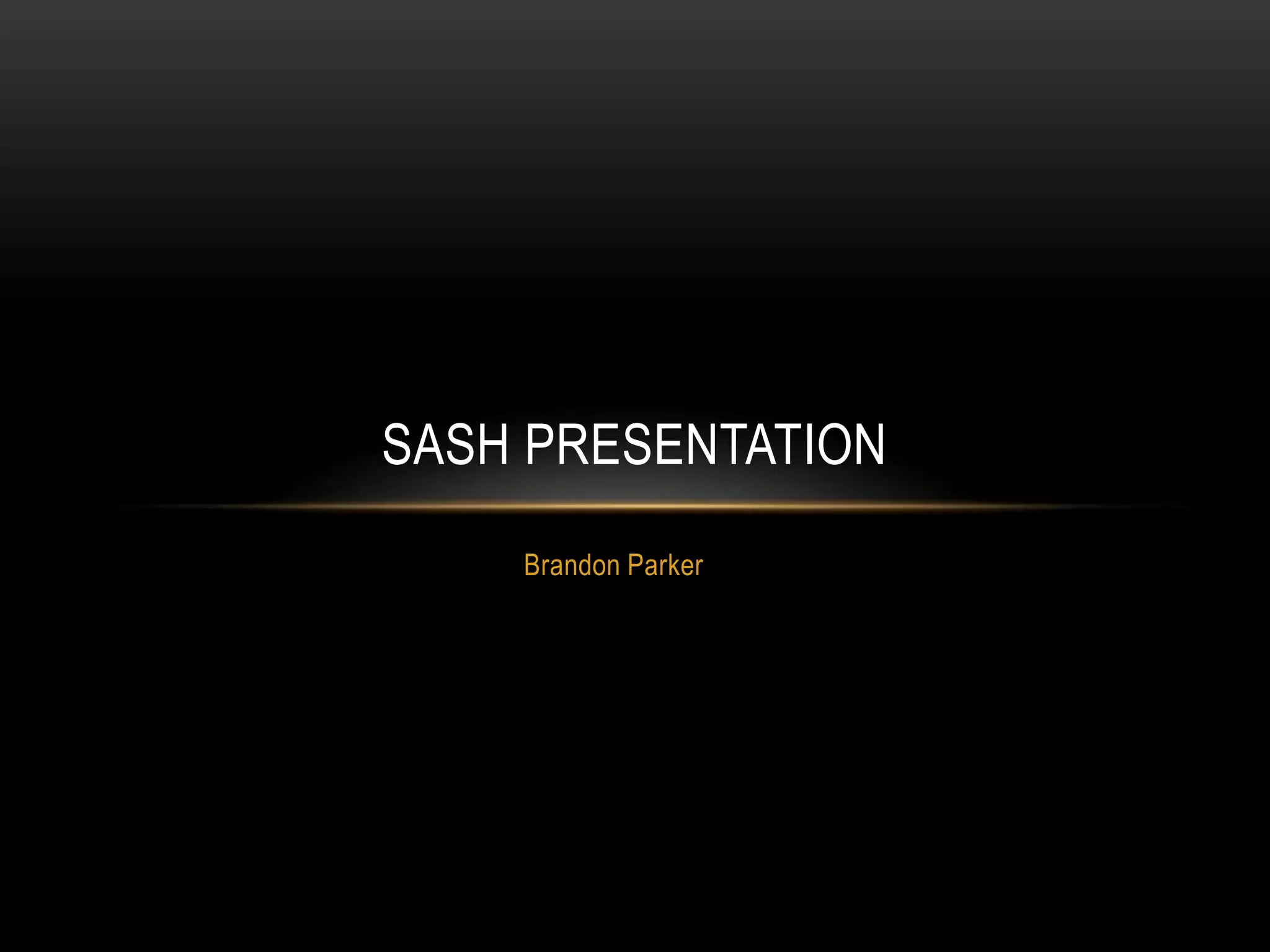 SASH PRESENTATION

Brandon Parker